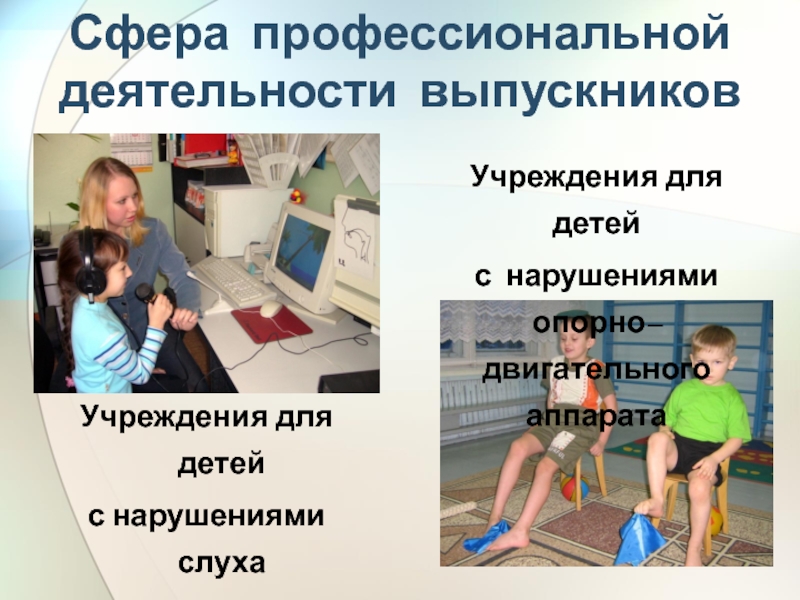 Сфера профессиональной деятельности выпускников

Учреждения для детей
с нарушениями опорно–двигательного аппарата

Учреждения для детей
с нарушениями слуха